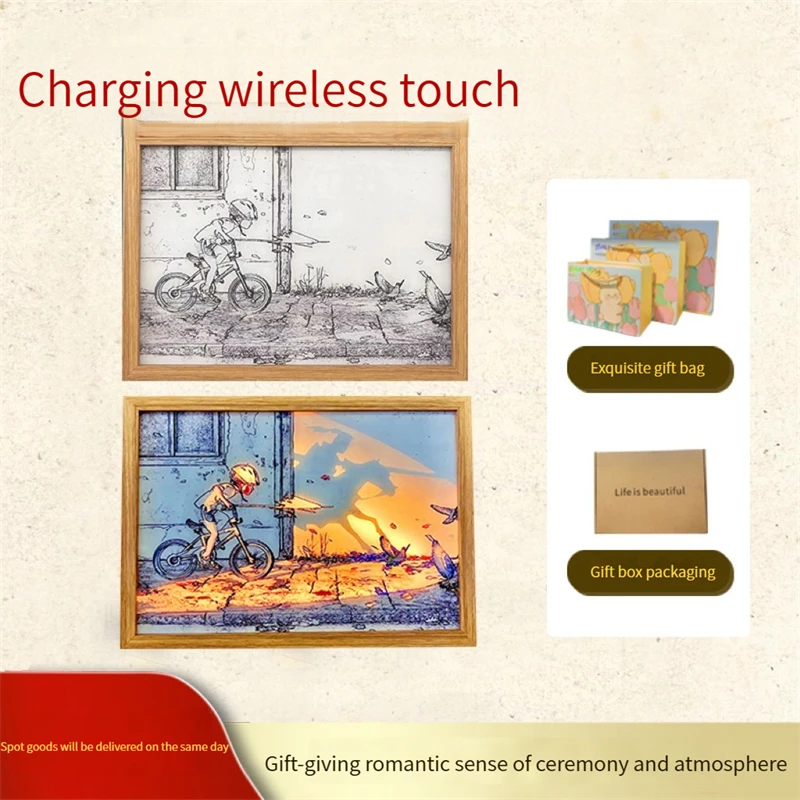 Charging wireless touch

Exquisite gift bag

Life is beautiful

Gift box packaging

Spot goods will be delivered on the same day

Gift-giving romantic sense of ceremony and atmosphere